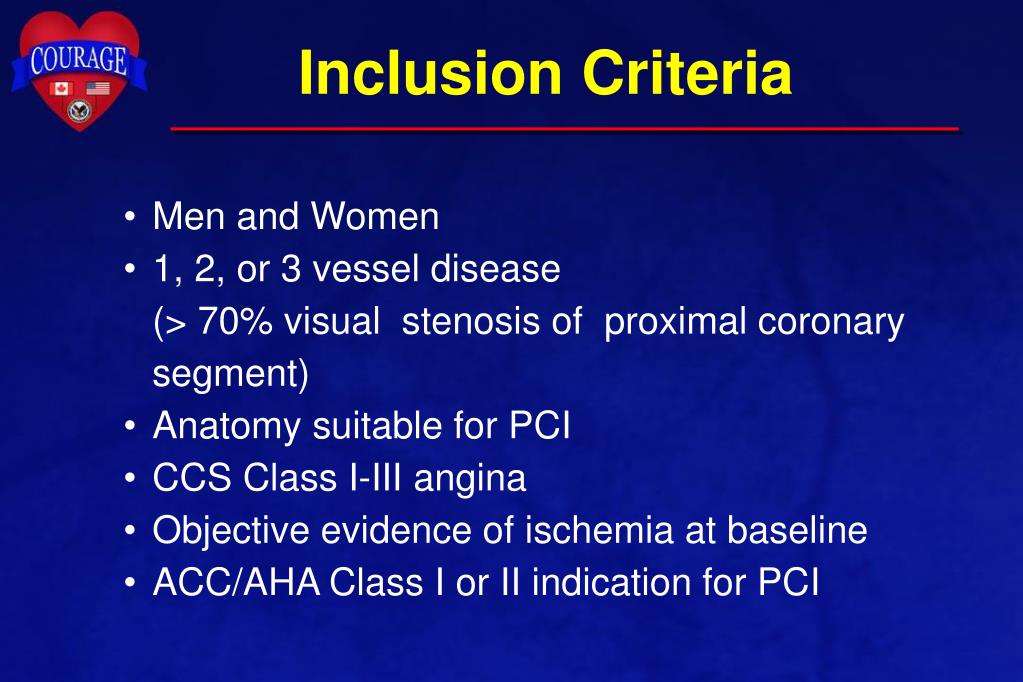 COURAGE

Inclusion Criteria

• Men and Women
• 1, 2, or 3 vessel disease (> 70% visual stenosis of proximal coronary segment)
• Anatomy suitable for PCI
• CCS Class I-III angina
• Objective evidence of ischemia at baseline
• ACC/AHA Class I or II indication for PCI